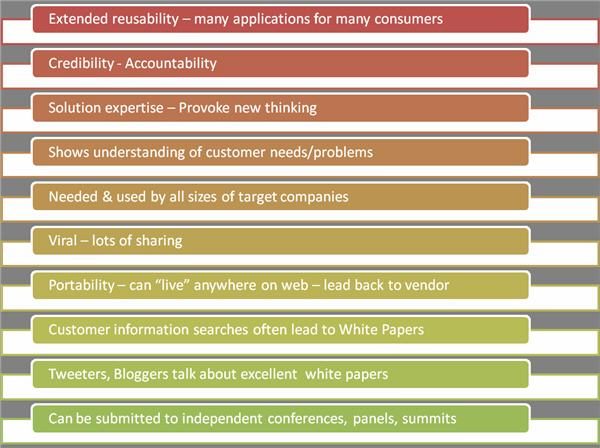 Extended reusability – many applications for many consumers

Credibility - Accountability

Solution expertise – Provoke new thinking

Shows understanding of customer needs/problems

Needed & used by all sizes of target companies

Viral – lots of sharing

Portability – can "live" anywhere on web – lead back to vendor

Customer information searches often lead to White Papers

Tweeters, Bloggers talk about excellent white papers

Can be submitted to independent conferences, panels, summits